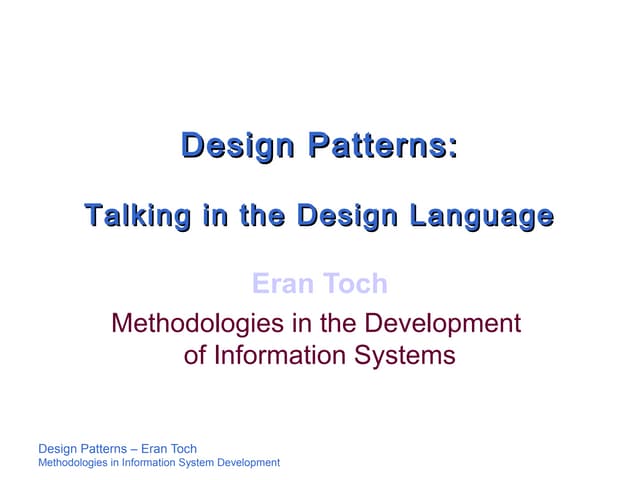 Design Patterns:

Talking in the Design Language

Eran Toch

Methodologies in the Development of Information Systems

Design Patterns – Eran Toch
Methodologies in Information System Development